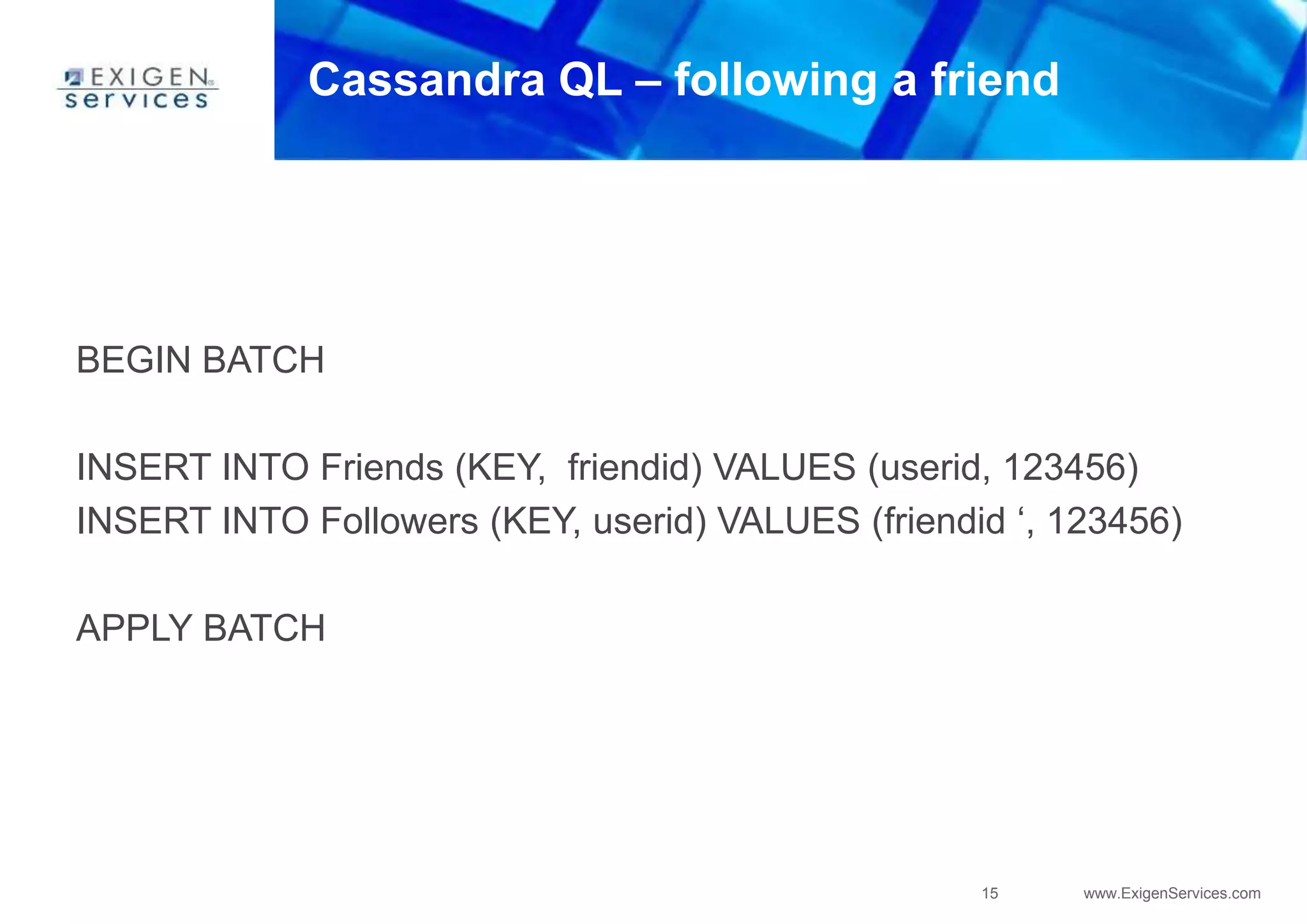 EXIGEN services

Cassandra QL – following a friend

BEGIN BATCH

INSERT INTO Friends (KEY,  friendid) VALUES (userid, 123456)
INSERT INTO Followers (KEY, userid) VALUES (friendid ‘, 123456)

APPLY BATCH

15

www.ExigenServices.com